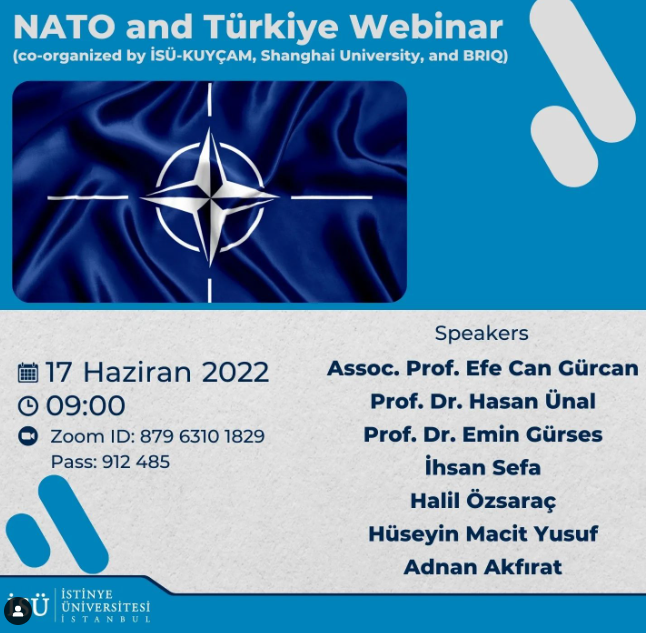 NATO and Türkiye Webinar
(co-organized by İSÜ-KUYÇAM, Shanghai University, and BRIQ)

17 Haziran 2022
09:00
Zoom ID: 879 6310 1829
Pass: 912 485

Speakers
Assoc. Prof. Efe Can Gürcan
Prof. Dr. Hasan Ünal
Prof. Dr. Emin Gürses
İhsan Sefa
Halil Özsaraç
Hüseyin Macit Yusuf
Adnan Akfırat

İSÜ İSTİNYE ÜNİVERSİTESİ İSTANBUL